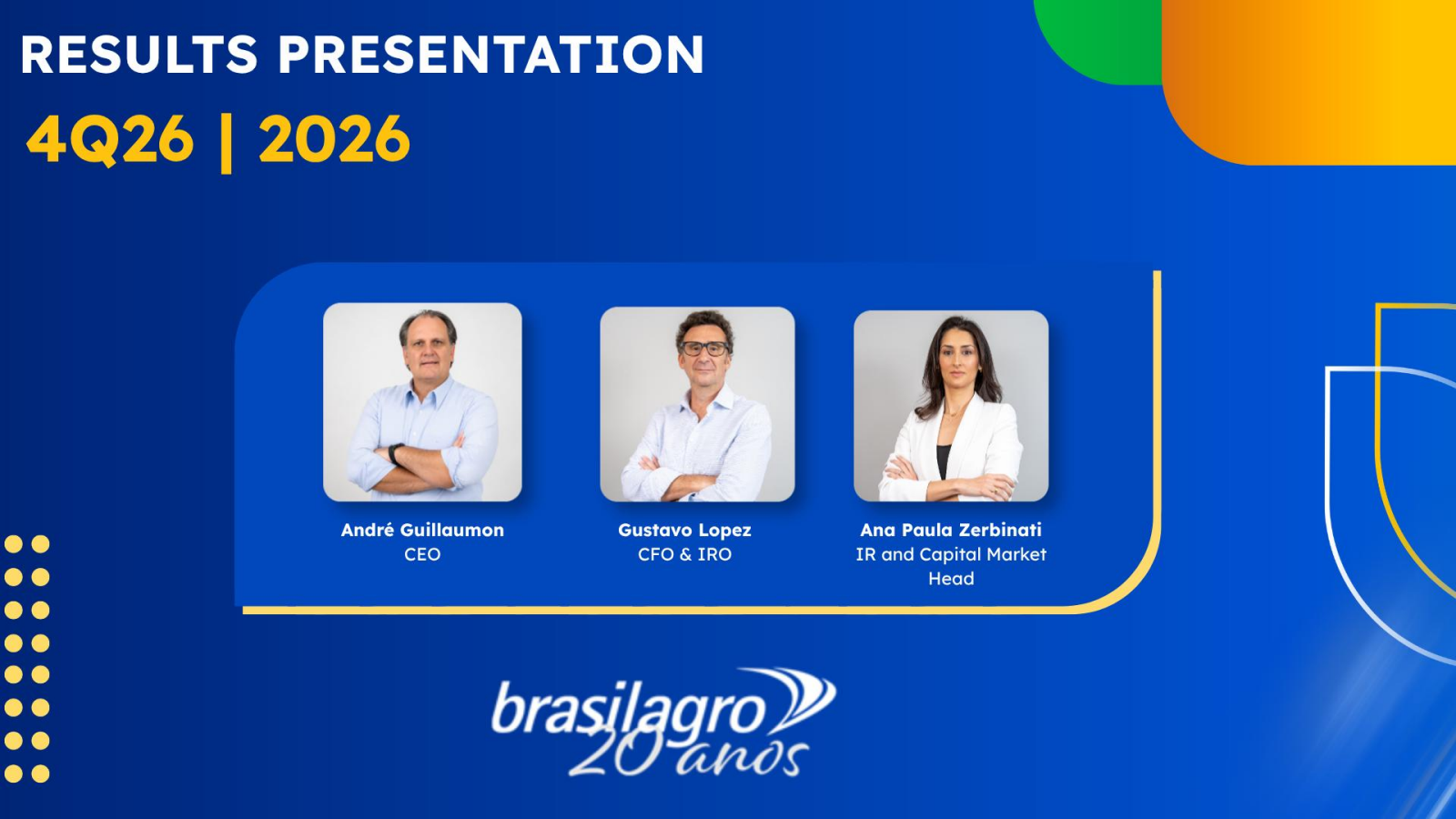 RESULTS PRESENTATION

4Q26 | 2026

André Guillaumon
CEO

Gustavo Lopez
CFO & IRO

Ana Paula Zerbinati
IR and Capital Market Head

brasilagro
20 anos